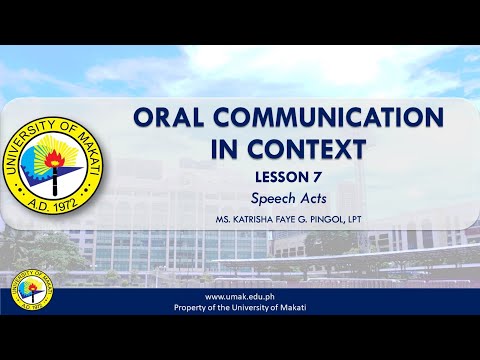 UNIVERSITY OF MAKATI
A.D. 1972

ORAL COMMUNICATION IN CONTEXT

LESSON 7

Speech Acts

MS. KATRISHA FAYE G. PINGOL, LPT

UNIVERSITY OF MAKATI
A.D. 1972

www.umak.edu.ph
Property of the University of Makati